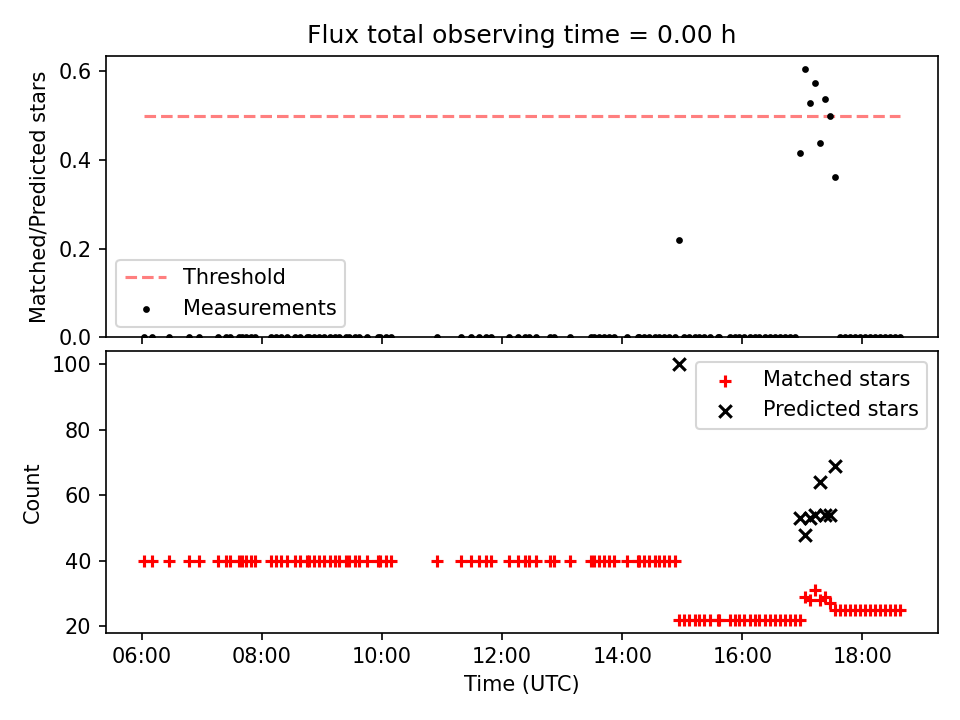 Flux total observing time = 0.00 h

Matched/Predicted stars

0.6
0.4
0.2
0.0

Threshold
Measurements

Count

100
80
60
40
20

Matched stars
Predicted stars

06:00
08:00
10:00
12:00
14:00
16:00
18:00

Time (UTC)